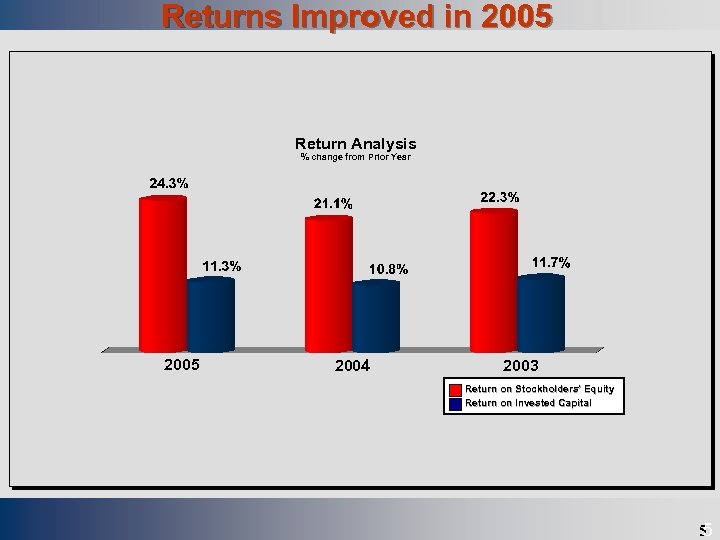 Returns Improved in 2005

Return Analysis
% change from Prior Year

24.3%
11.3%
21.1%
10.8%
22.3%
11.7%

2005
2004
2003

Return on Stockholders' Equity
Return on Invested Capital

5